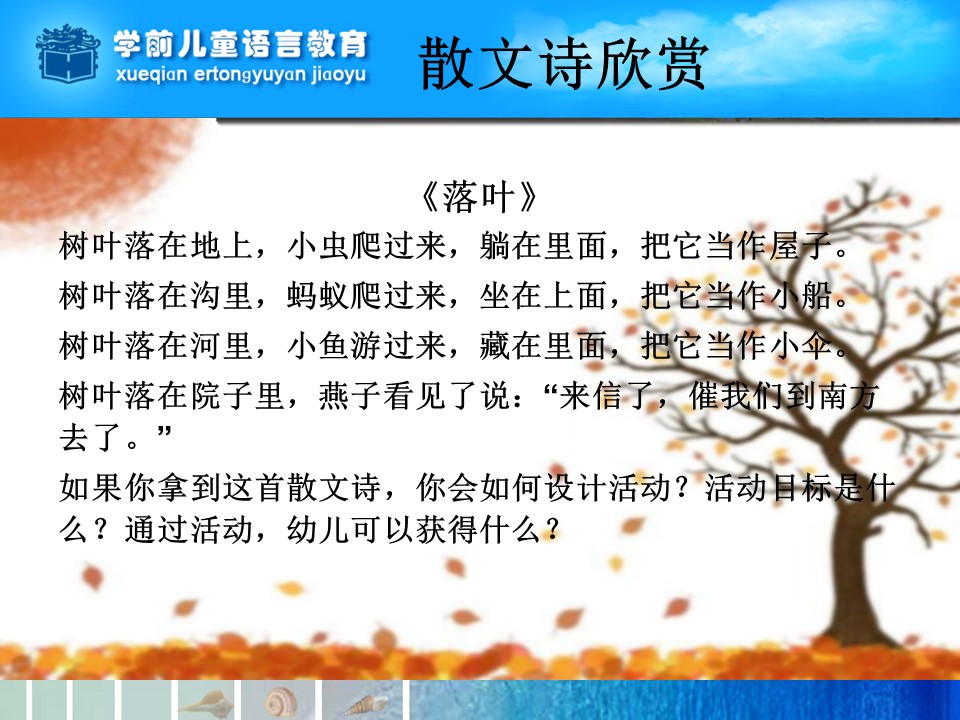 学前儿童语言教育
xueqian ertongyuyan jiaoyu

散文诗欣赏

《落叶》

树叶落在地上，小虫爬过来，躺在里面，把它当作屋子。

树叶落在沟里，蚂蚁爬过来，坐在上面，把它当作小船。

树叶落在河里，小鱼游过来，藏在里面，把它当作小伞。

树叶落在院子里，燕子看见了说：“来信了，催我们到南方去了。”

如果你拿到这首散文诗，你会如何设计活动？活动目标是什么？通过活动，幼儿可以获得什么？